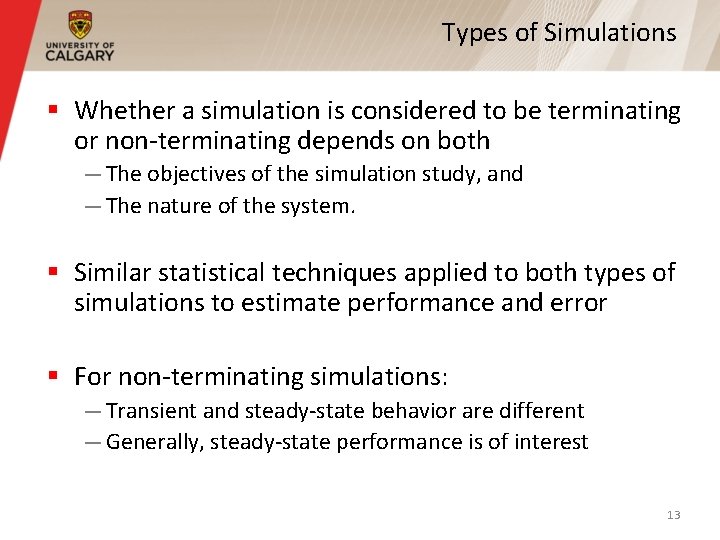 UNIVERSITY OF CALGARY

Types of Simulations

▪ Whether a simulation is considered to be terminating or non-terminating depends on both
— The objectives of the simulation study, and
— The nature of the system.

▪ Similar statistical techniques applied to both types of simulations to estimate performance and error

▪ For non-terminating simulations:
— Transient and steady-state behavior are different
— Generally, steady-state performance is of interest

13